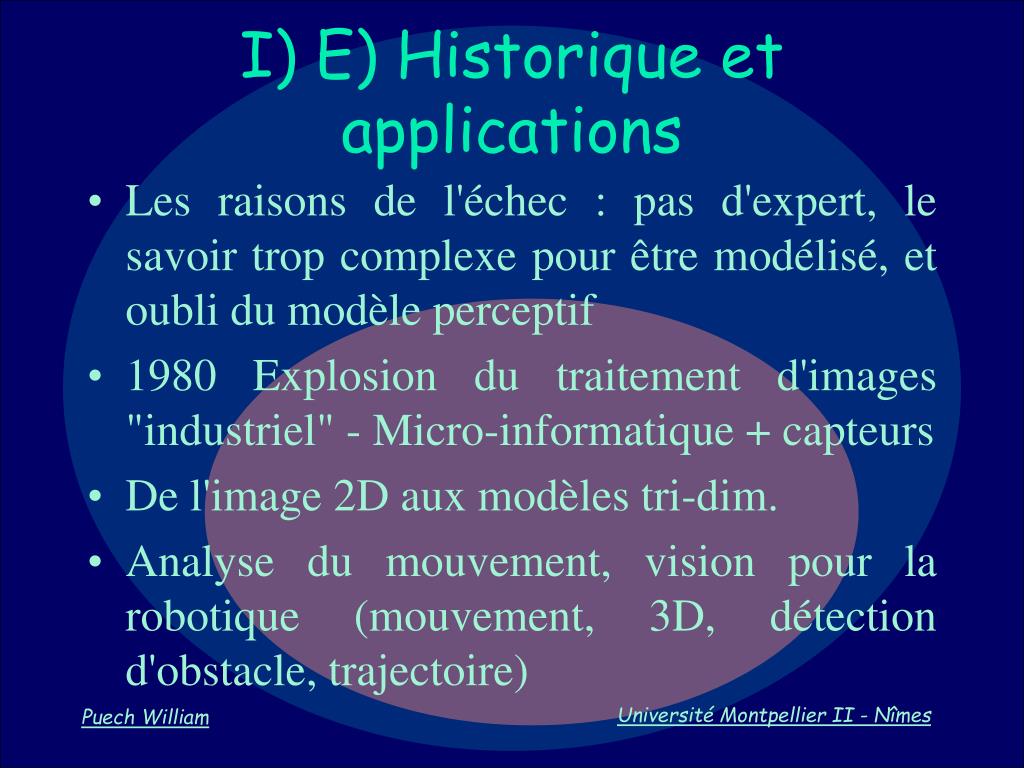 I) E) Historique et applications

• Les raisons de l'échec : pas d'expert, le savoir trop complexe pour être modélisé, et oubli du modèle perceptif

• 1980 Explosion du traitement d'images "industriel" - Micro-informatique + capteurs

• De l'image 2D aux modèles tri-dim.

• Analyse du mouvement, vision pour la robotique (mouvement, 3D, détection d'obstacle, trajectoire)

Puech William

Université Montpellier II - Nîmes